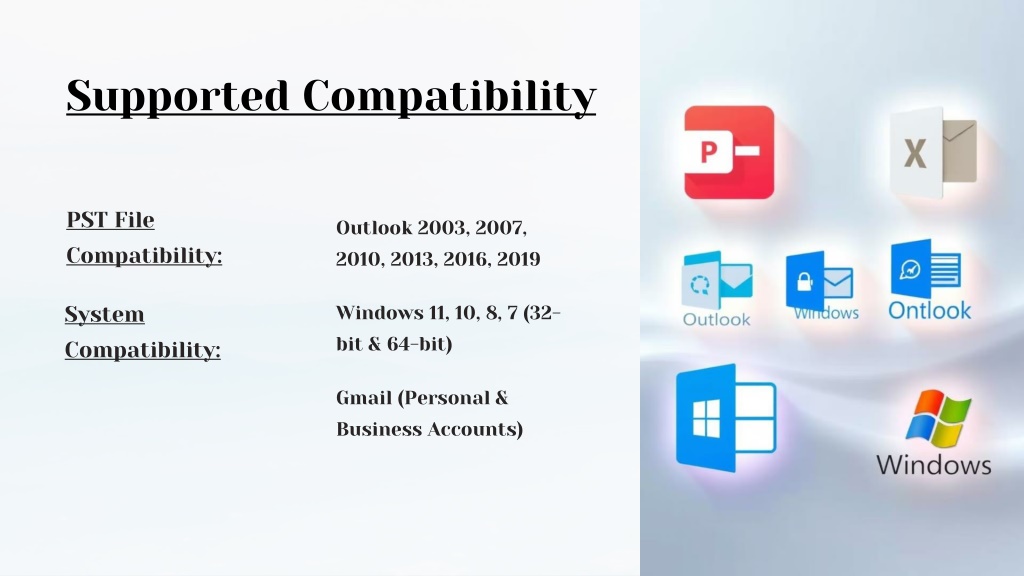 Supported Compatibility

PST File Compatibility:

Outlook 2003, 2007, 2010, 2013, 2016, 2019

System Compatibility:

Windows 11, 10, 8, 7 (32-bit & 64-bit)

Gmail (Personal & Business Accounts)

P

X

Outlook

Windows

Ontlook

Windows